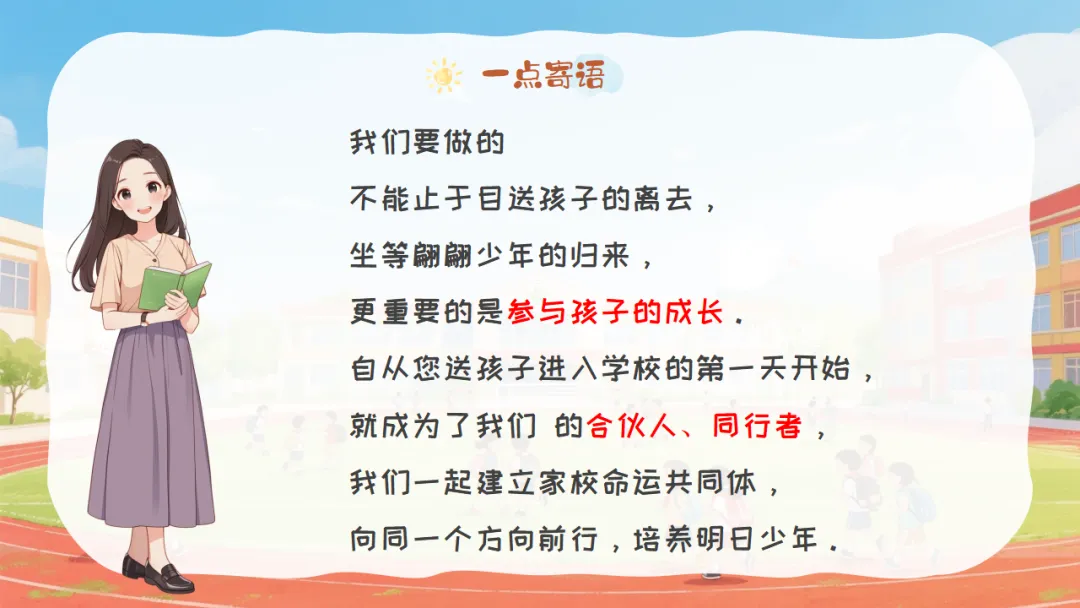 一点寄语

我们要做的
不能止于目送孩子的离去，
坐等翩翩少年的归来，
更重要的是参与孩子的成长．
自从您送孩子进入学校的第一天开始，
就成为了我们 的合伙人、同行者，
我们一起建立家校命运共同体，
向同一个方向前行，培养明日少年．